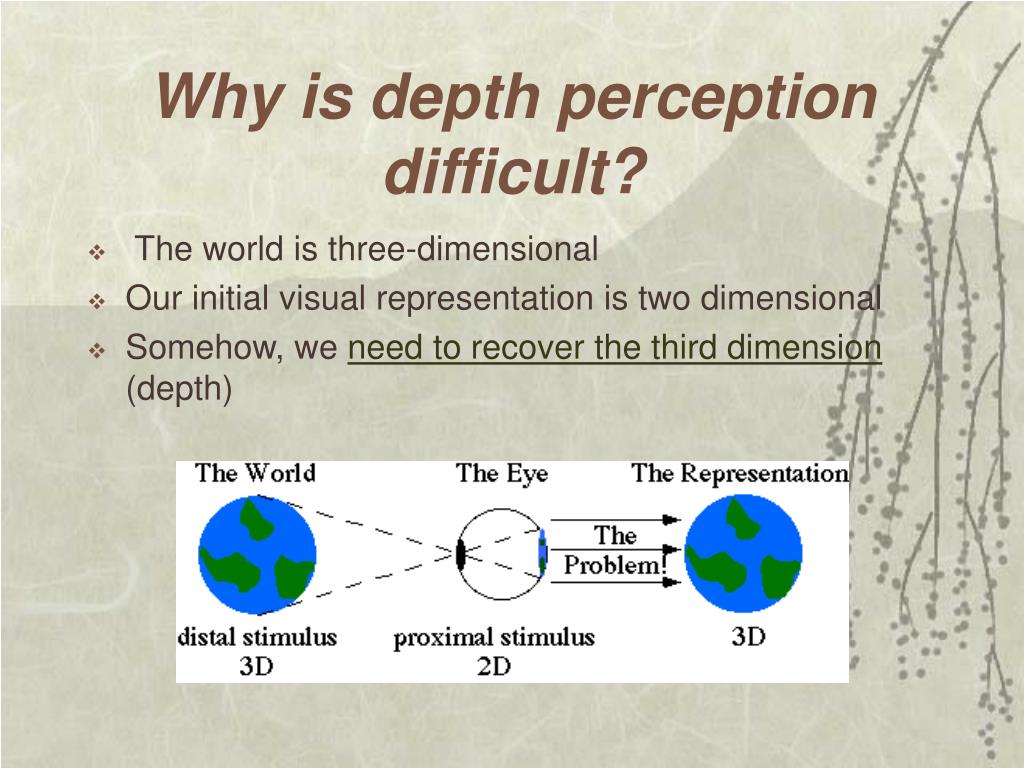 Why is depth perception difficult?

The world is three-dimensional

Our initial visual representation is two dimensional

Somehow, we need to recover the third dimension (depth)

The World

The Eye

The Representation

The Problem!

distal stimulus
3D

proximal stimulus
2D

3D